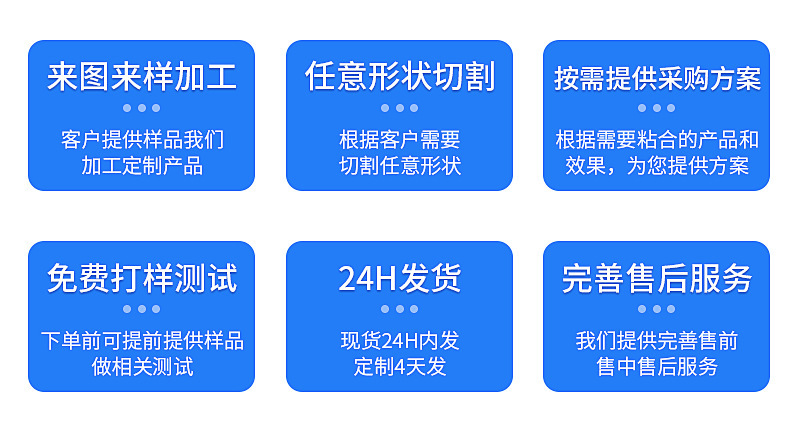 来图来样加工

客户提供样品我们加工定制产品

任意形状切割

根据客户需要切割任意形状

按需提供采购方案

根据需要粘合的产品和效果，为您提供方案

免费打样测试

下单前可提前提供样品做相关测试

24H发货

现货24H内发定制4天发

完善售后服务

我们提供完善售前售中售后服务